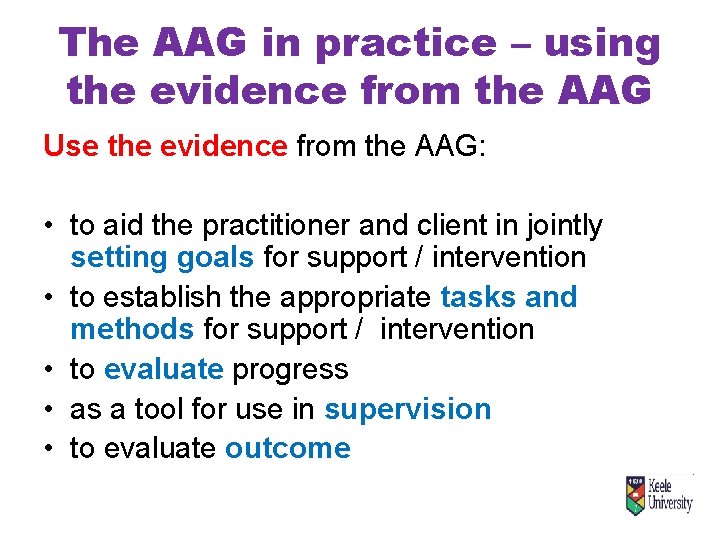 The AAG in practice – using the evidence from the AAG

Use the evidence from the AAG:

• to aid the practitioner and client in jointly setting goals for support / intervention
• to establish the appropriate tasks and methods for support / intervention
• to evaluate progress
• as a tool for use in supervision
• to evaluate outcome

Keele University